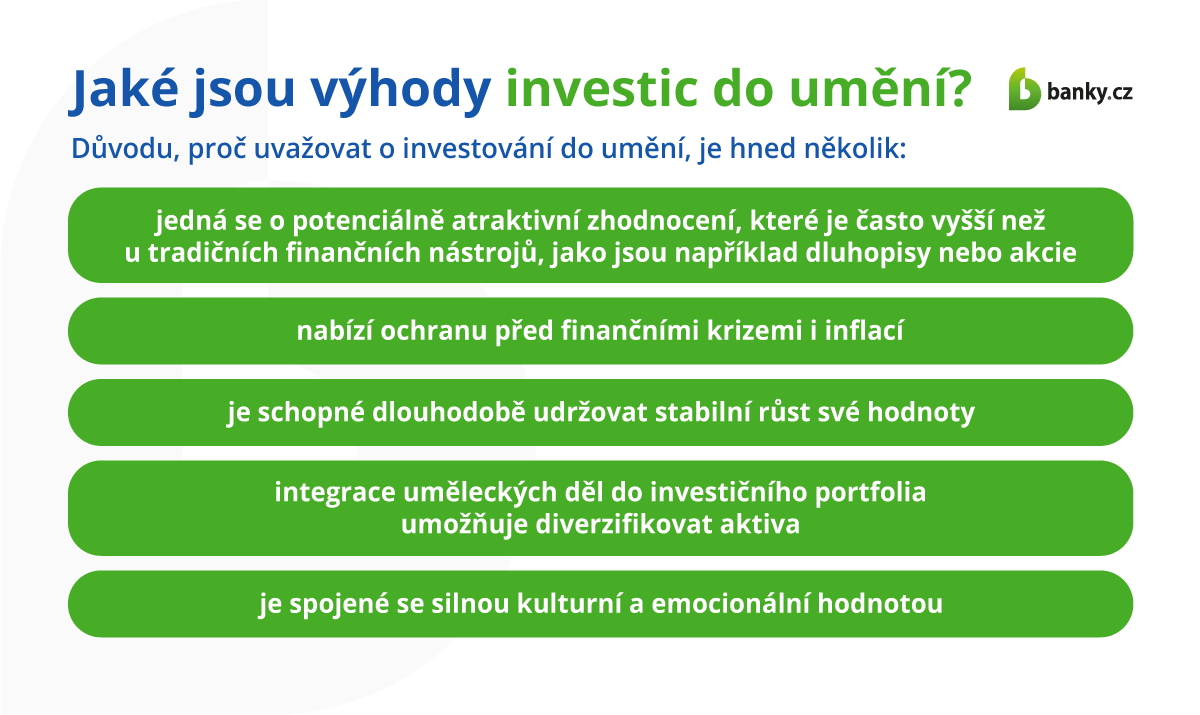 Jaké jsou výhody investic do umění?

banky.cz

Důvodu, proč uvažovat o investování do umění, je hned několik:

jedná se o potenciálně atraktivní zhodnocení, které je často vyšší než u tradičních finančních nástrojů, jako jsou například dluhopisy nebo akcie

nabízí ochranu před finančními krizemi i inflací

je schopné dlouhodobě udržovat stabilní růst své hodnoty

integrace uměleckých děl do investičního portfolia umožňuje diverzifikovat aktiva

je spojené se silnou kulturní a emocionální hodnotou